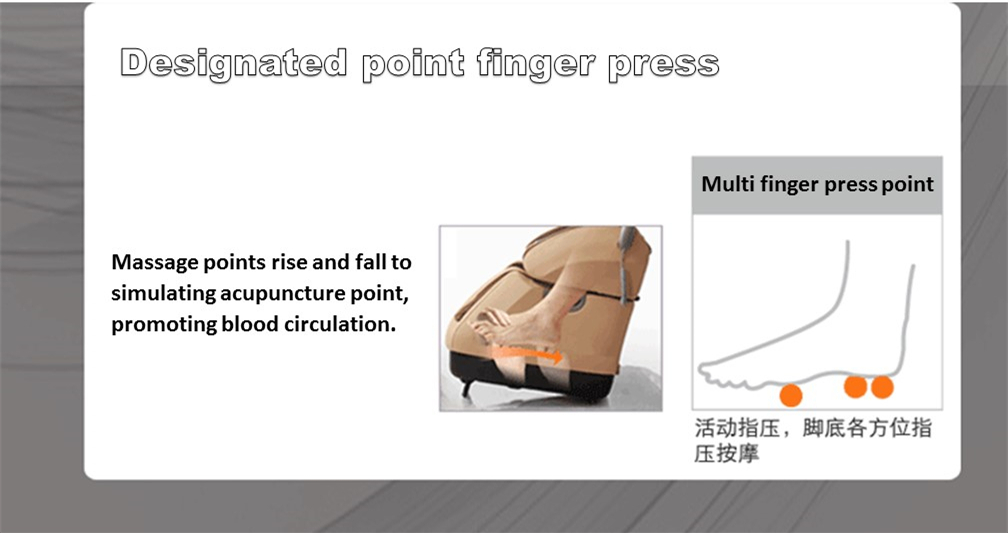 Designated point finger press

Massage points rise and fall to simulating acupuncture point, promoting blood circulation.

Multi finger press point

活动指压，脚底各方位指压按摩